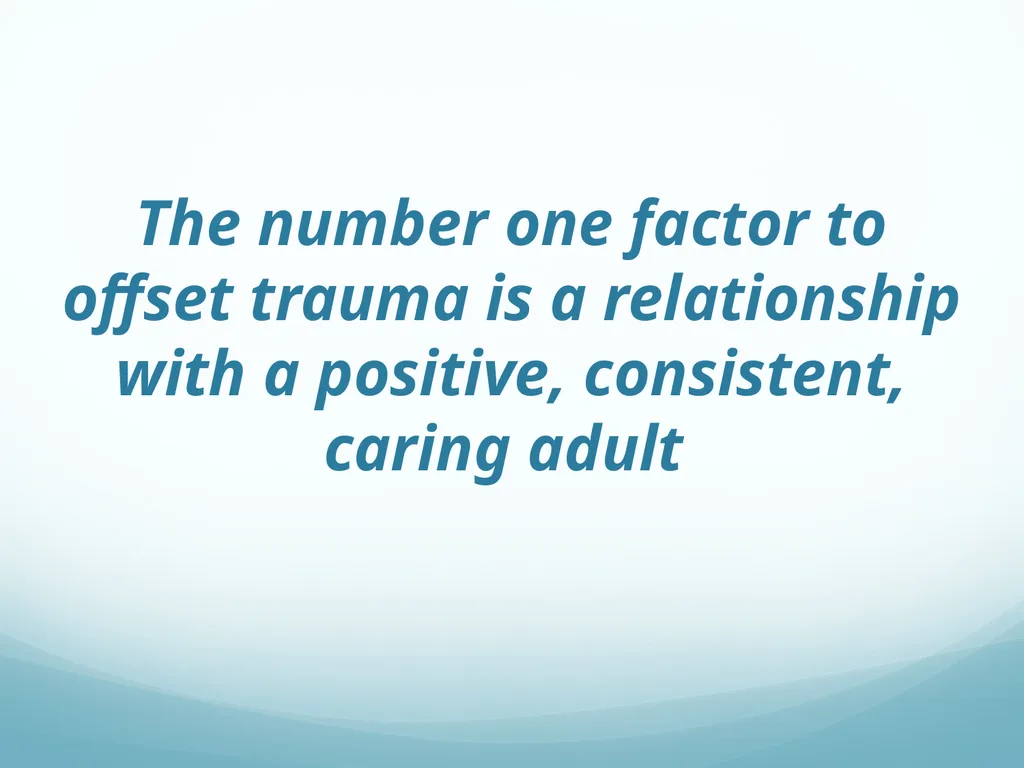 The number one factor to offset trauma is a relationship with a positive, consistent, caring adult